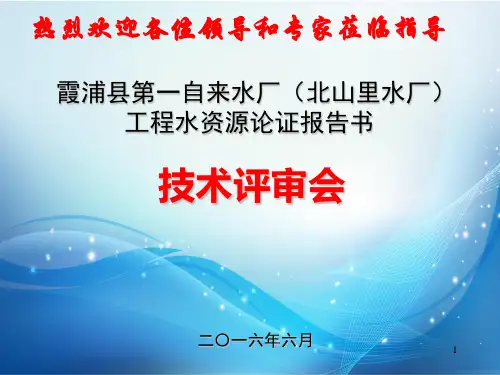 热烈欢迎各位领导和专家莅临指导

霞浦县第一自来水厂（北山里水厂）工程水资源论证报告书

技术评审会

二〇一六年六月

1